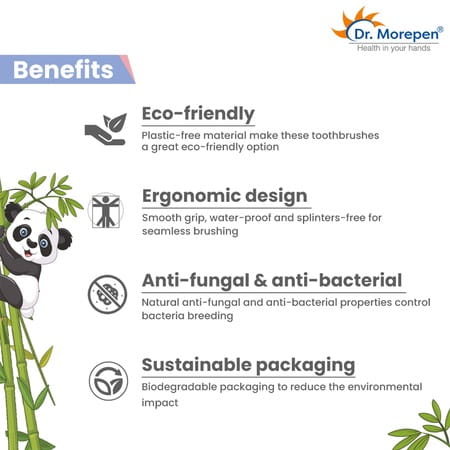 Dr. Morepen®
Health in your hands

Benefits

Eco-friendly
Plastic-free material make these toothbrushes a great eco-friendly option

Ergonomic design
Smooth grip, water-proof and splinters-free for seamless brushing

Anti-fungal & anti-bacterial
Natural anti-fungal and anti-bacterial properties control bacteria breeding

Sustainable packaging
Biodegradable packaging to reduce the environmental impact